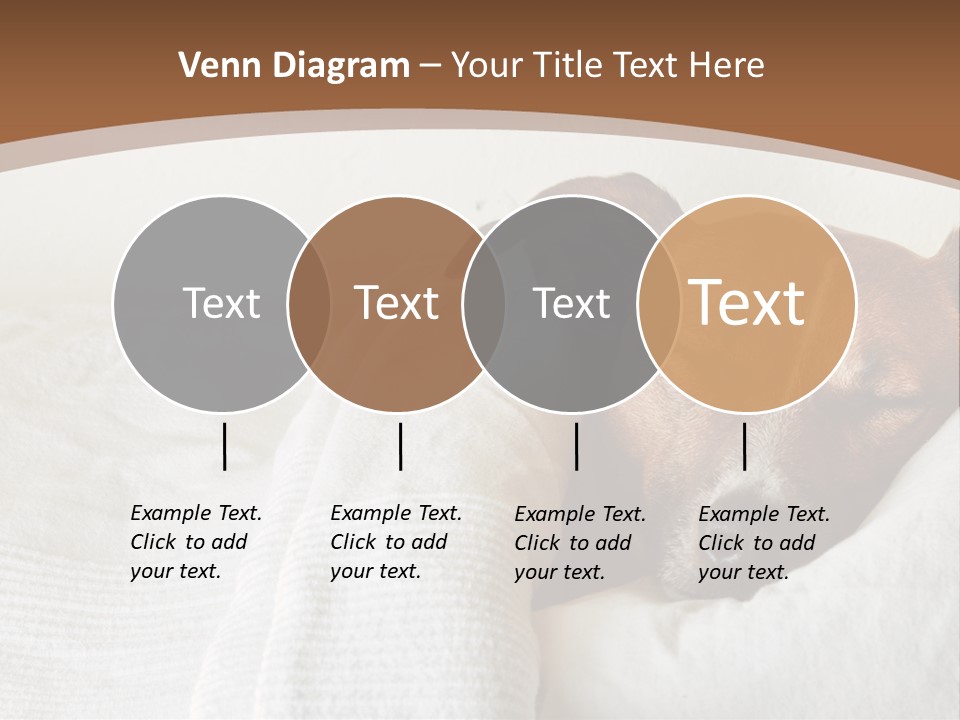 Venn Diagram – Your Title Text Here

Text

Text

Text

Text

Example Text. Click to add your text.

Example Text. Click to add your text.

Example Text. Click to add your text.

Example Text. Click to add your text.